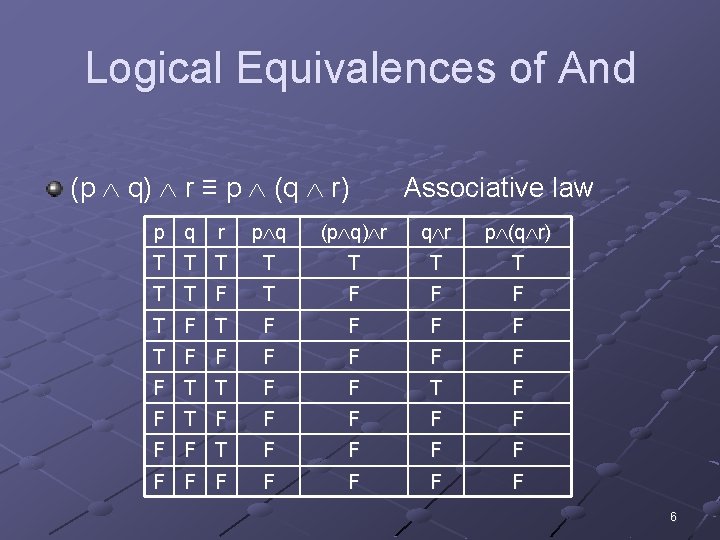 Logical Equivalences of And

$(p \wedge q) \wedge r \equiv p \wedge (q \wedge r)$ Associative law

| p | q | r | $p \wedge q$ | $(p \wedge q) \wedge r$ | $q \wedge r$ | $p \wedge (q \wedge r)$ |
|---|---|---|---|---|---|---|
| T | T | T | T | T | T | T |
| T | T | F | T | F | F | F |
| T | F | T | F | F | F | F |
| T | F | F | F | F | F | F |
| F | T | T | F | F | T | F |
| F | T | F | F | F | F | F |
| F | F | T | F | F | F | F |
| F | F | F | F | F | F | F |

6